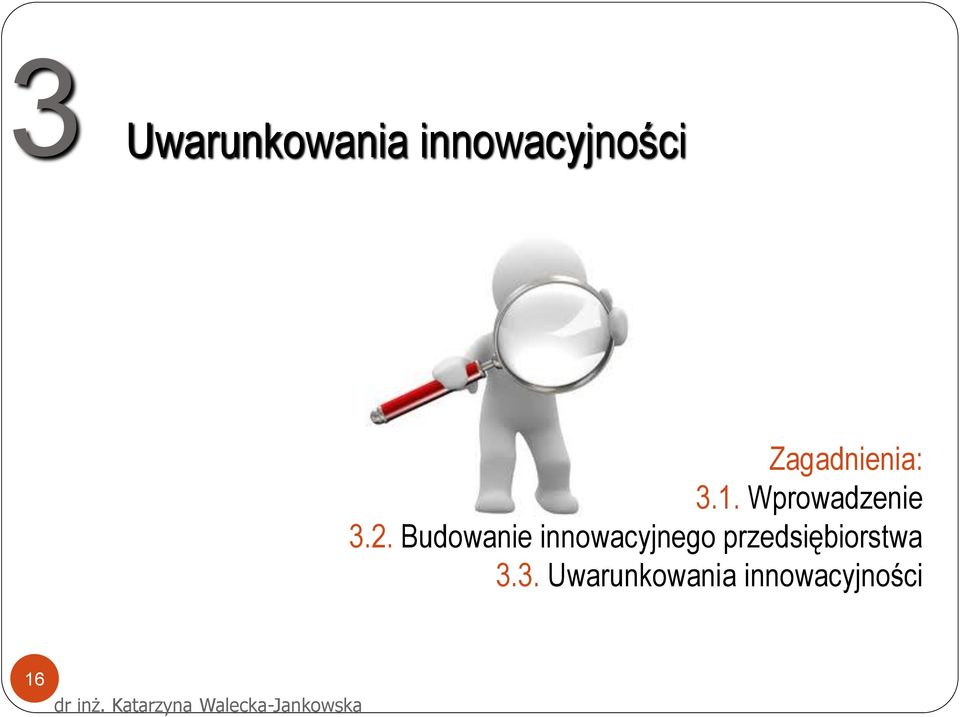 3 Uwarunkowania innowacyjności

Zagadnienia:
3.1. Wprowadzenie
3.2. Budowanie innowacyjnego przedsiębiorstwa
3.3. Uwarunkowania innowacyjności

16

dr inż. Katarzyna Walecka-Jankowska